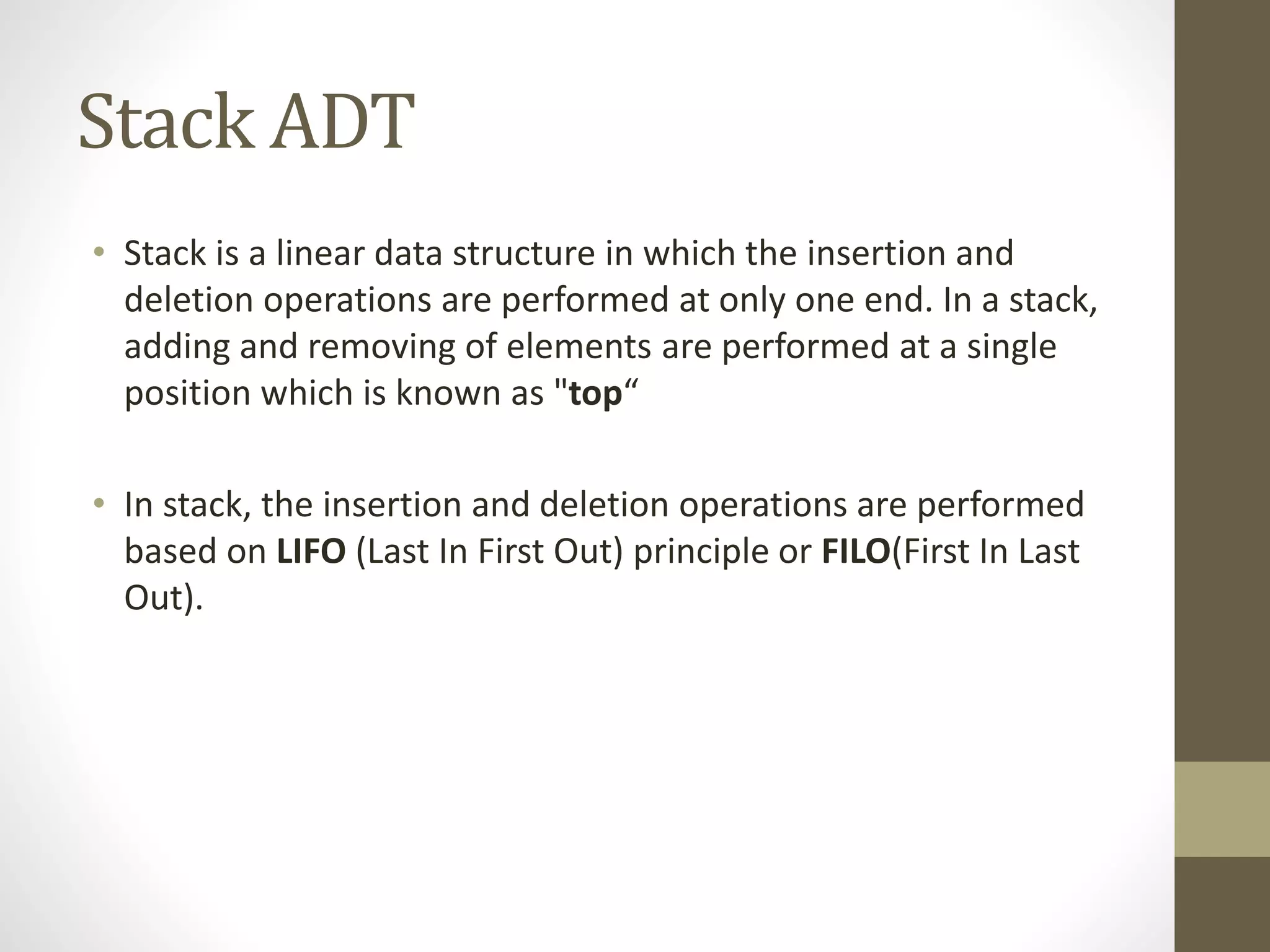 Stack ADT

• Stack is a linear data structure in which the insertion and deletion operations are performed at only one end. In a stack, adding and removing of elements are performed at a single position which is known as "top“

• In stack, the insertion and deletion operations are performed based on LIFO (Last In First Out) principle or FILO(First In Last Out).